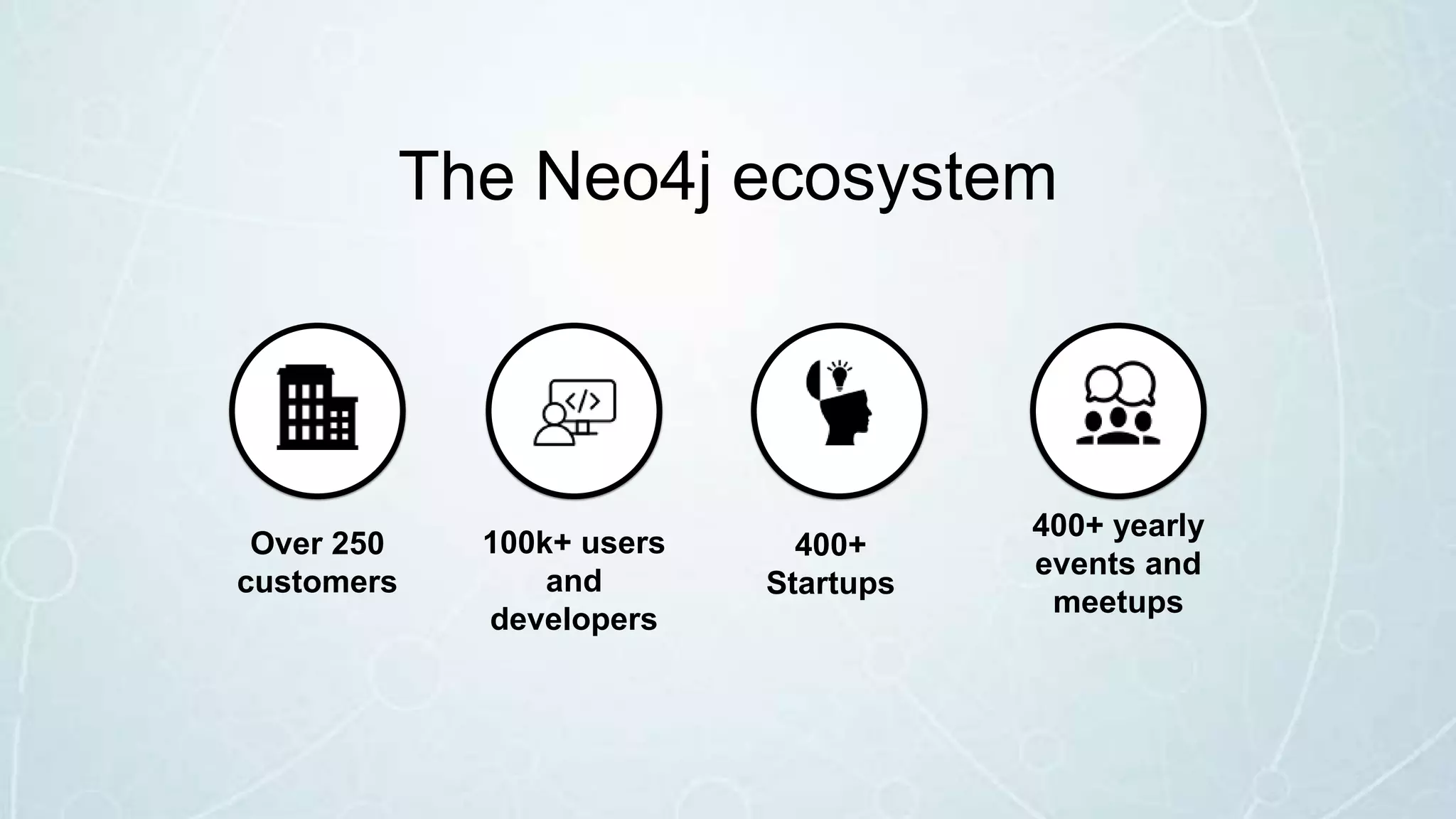 The Neo4j ecosystem

Over 250 customers

100k+ users and developers

400+ Startups

400+ yearly events and meetups